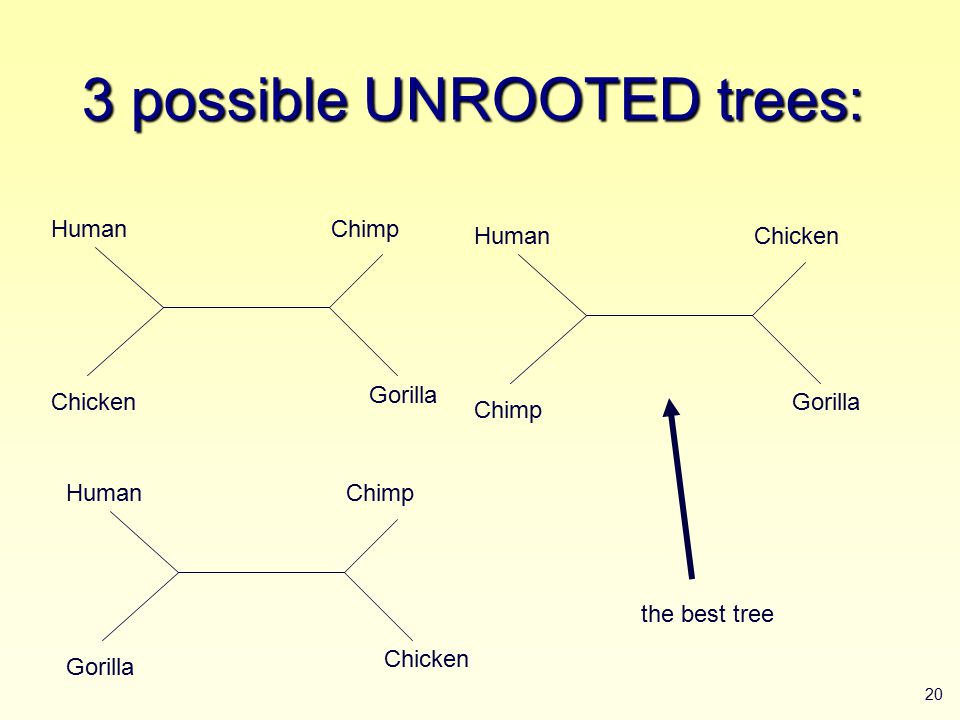 3 possible UNROOTED trees:

Human
Chimp
Chicken
Gorilla

Human
Chicken
Chimp
Gorilla

Human
Chimp
Gorilla
Chicken

the best tree

20